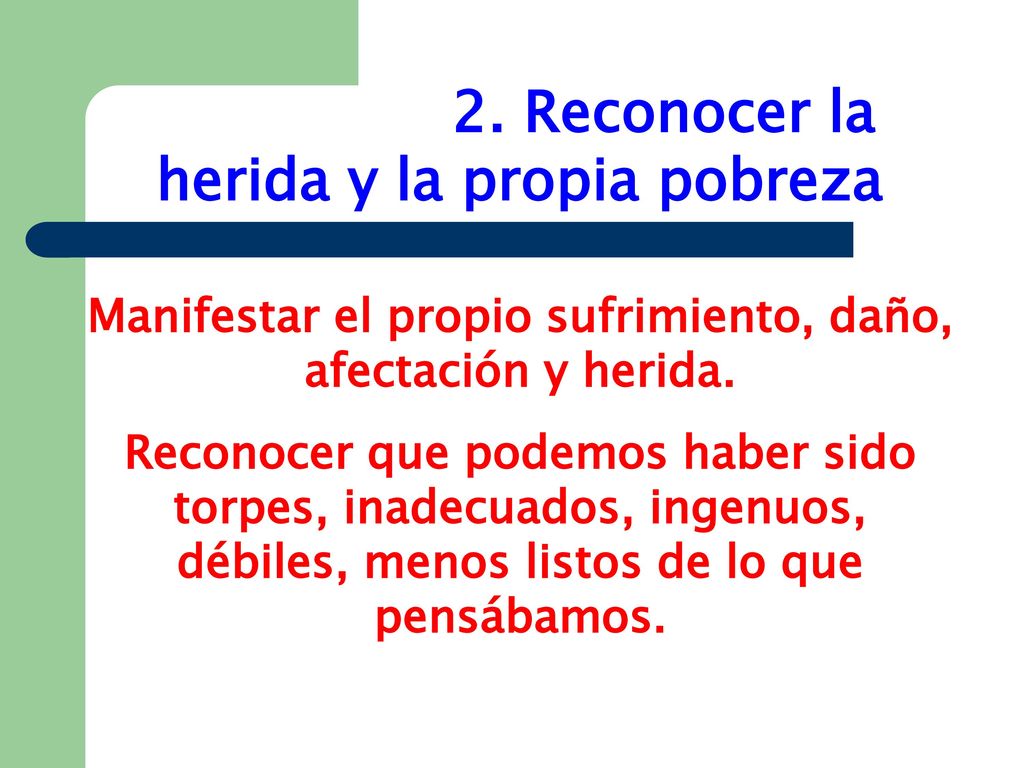 2. Reconocer la herida y la propia pobreza

Manifestar el propio sufrimiento, daño, afectación y herida.

Reconocer que podemos haber sido torpes, inadecuados, ingenuos, débiles, menos listos de lo que pensábamos.